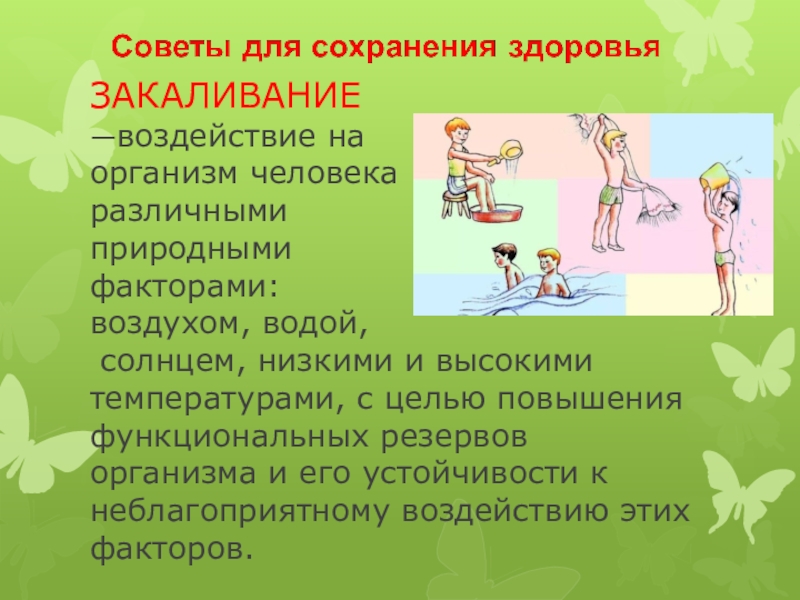 Советы для сохранения здоровья

ЗАКАЛИВАНИЕ

—воздействие на организм человека различными природными факторами: воздухом, водой, солнцем, низкими и высокими температурами, с целью повышения функциональных резервов организма и его устойчивости к неблагоприятному воздействию этих факторов.